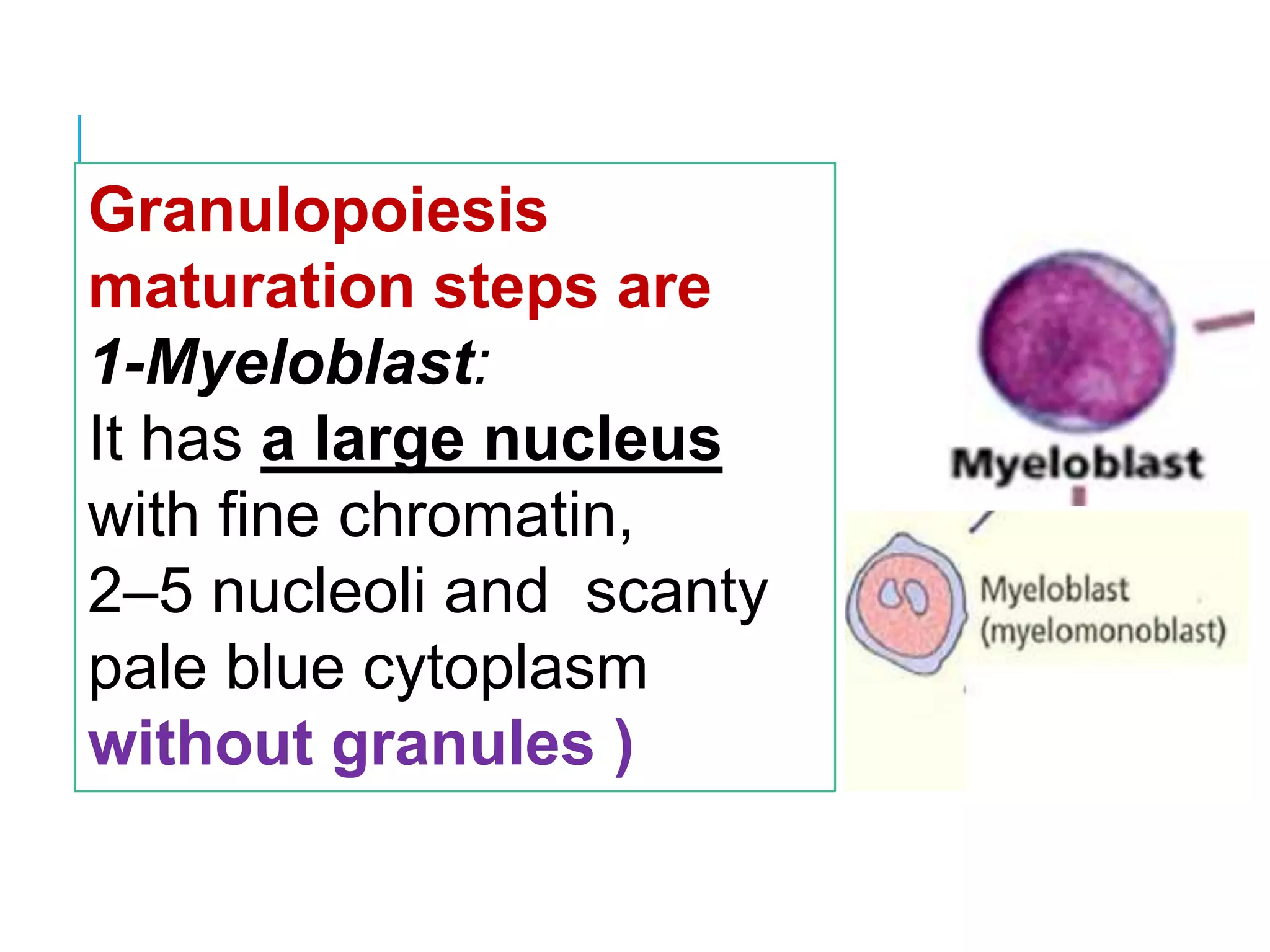 Granulopoiesis maturation steps are
1-Myeloblast:
It has a large nucleus with fine chromatin, 2–5 nucleoli and scanty pale blue cytoplasm without granules )

Myeloblast

Myeloblast (myelomonoblast)